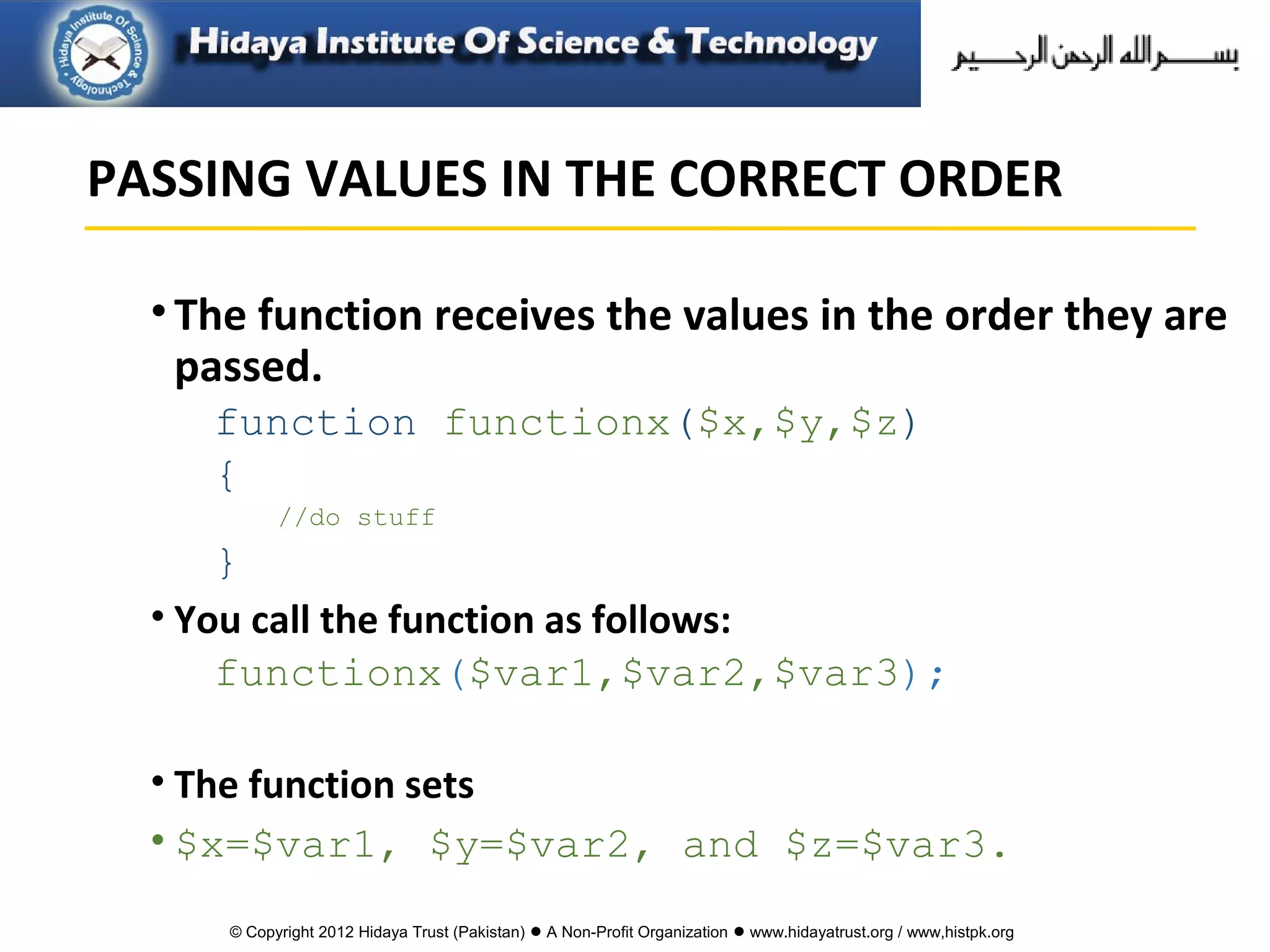 Hidaya Institute Of Science & Technology

Hidaya Institute Of Science & Technology

بسم الله الرحمن الرحيم

PASSING VALUES IN THE CORRECT ORDER

• The function receives the values in the order they are passed.

function functionx($x,$y,$z)
{
//do stuff
}

• You call the function as follows:

functionx($var1,$var2,$var3);

• The function sets

• $x=$var1, $y=$var2, and $z=$var3.

© Copyright 2012 Hidaya Trust (Pakistan) ● A Non-Profit Organization ● www.hidayatrust.org / www,histpk.org